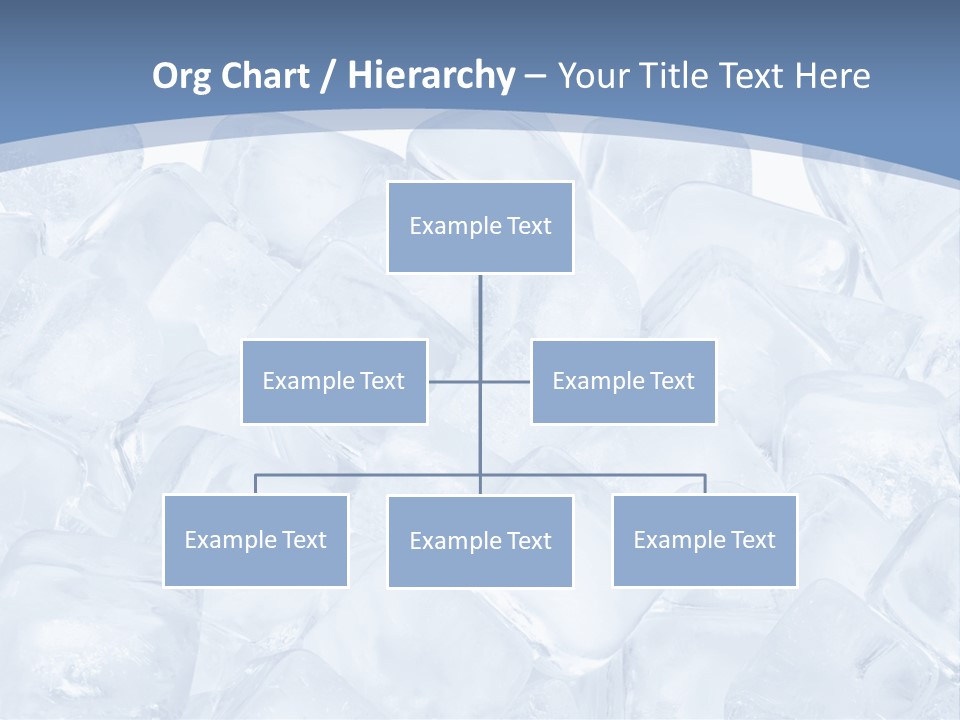 Org Chart / Hierarchy – Your Title Text Here

Example Text

Example Text

Example Text

Example Text

Example Text

Example Text